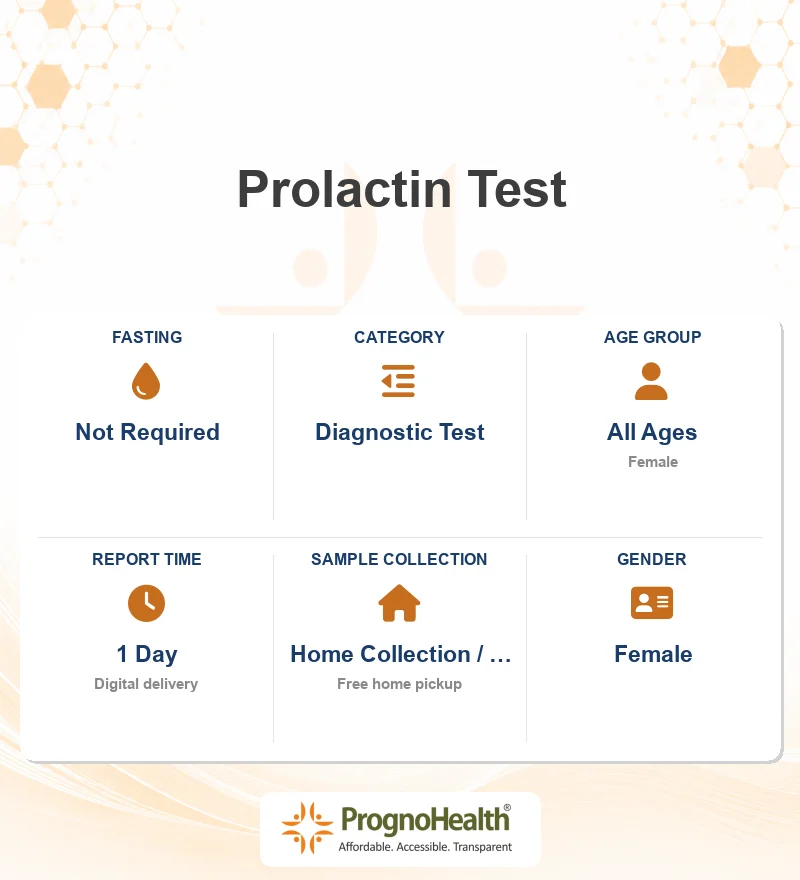 Prolactin Test

FASTING
Not Required

CATEGORY
Diagnostic Test

AGE GROUP
All Ages
Female

REPORT TIME
1 Day
Digital delivery

SAMPLE COLLECTION
Home Collection / …
Free home pickup

GENDER
Female

PrognoHealth®
Affordable. Accessible. Transparent